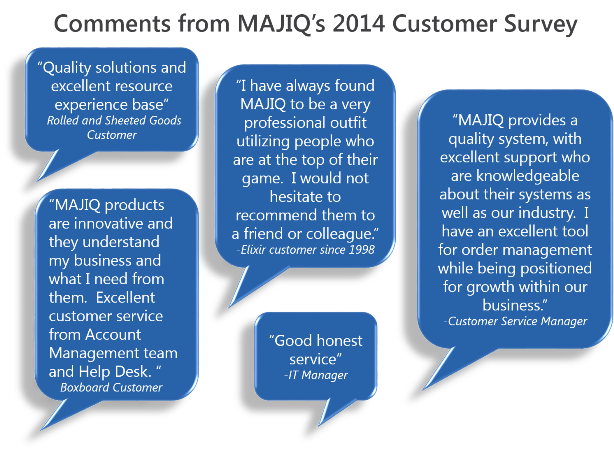 Comments from MAJIQ's 2014 Customer Survey

"Quality solutions and excellent resource experience base"
Rolled and Sheeted Goods Customer

"MAJIQ products are innovative and they understand my business and what I need from them. Excellent customer service from Account Management team and Help Desk. "
Boxboard Customer

"I have always found MAJIQ to be a very professional outfit utilizing people who are at the top of their game. I would not hesitate to recommend them to a friend or colleague."
-Elixir customer since 1998

"Good honest service"
-IT Manager

"MAJIQ provides a quality system, with excellent support who are knowledgeable about their systems as well as our industry. I have an excellent tool for order management while being positioned for growth within our business."
-Customer Service Manager